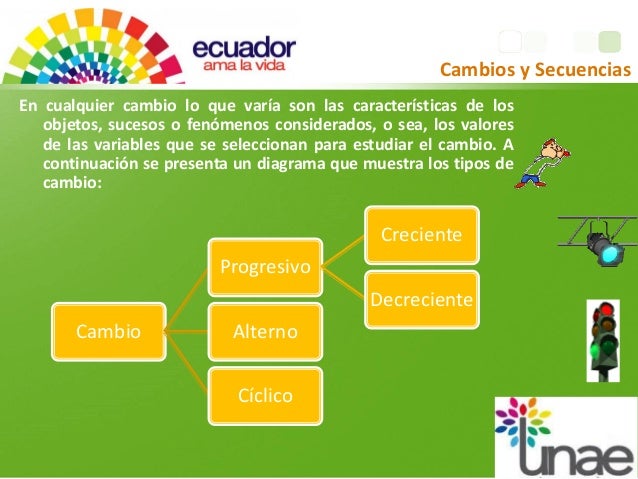 ecuador
ama la vida

Cambios y Secuencias

En cualquier cambio lo que varía son las características de los objetos, sucesos o fenómenos considerados, o sea, los valores de las variables que se seleccionan para estudiar el cambio. A continuación se presenta un diagrama que muestra los tipos de cambio:

Cambio

Progresivo

Alterno

Cíclico

Creciente

Decreciente

unae